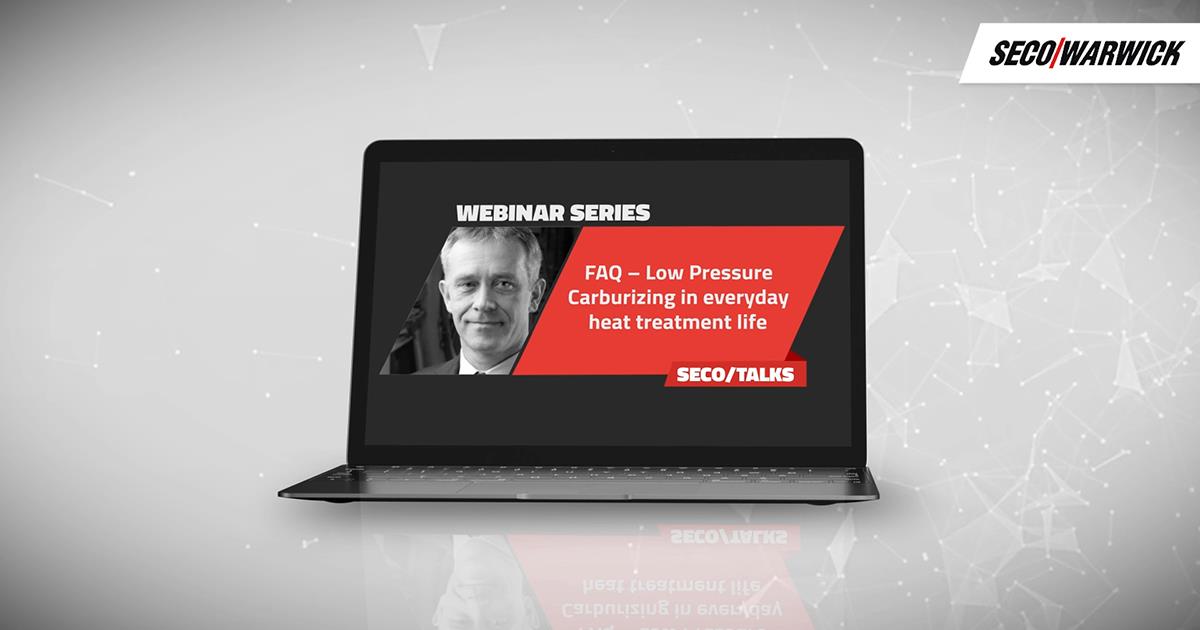 SECO/WARWICK

WEBINAR SERIES

FAQ – Low Pressure Carburizing in everyday heat treatment life

SECO/TALKS